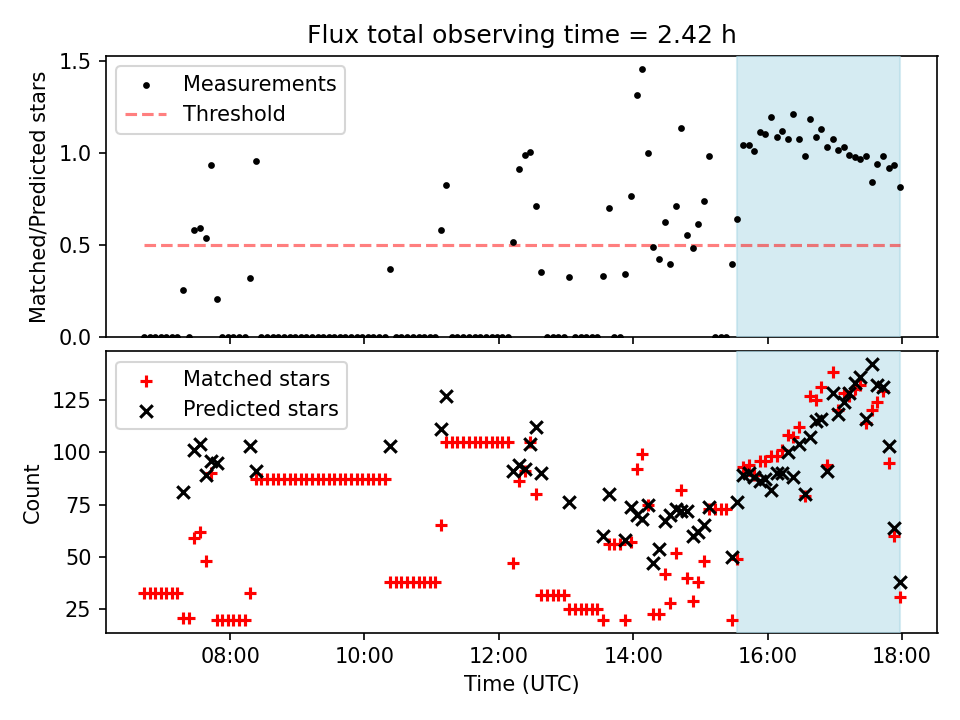 Flux total observing time = 2.42 h

Measurements
Threshold

Matched/Predicted stars

1.5
1.0
0.5
0.0

Matched stars
Predicted stars

Count

125
100
75
50
25

08:00
10:00
12:00
14:00
16:00
18:00

Time (UTC)